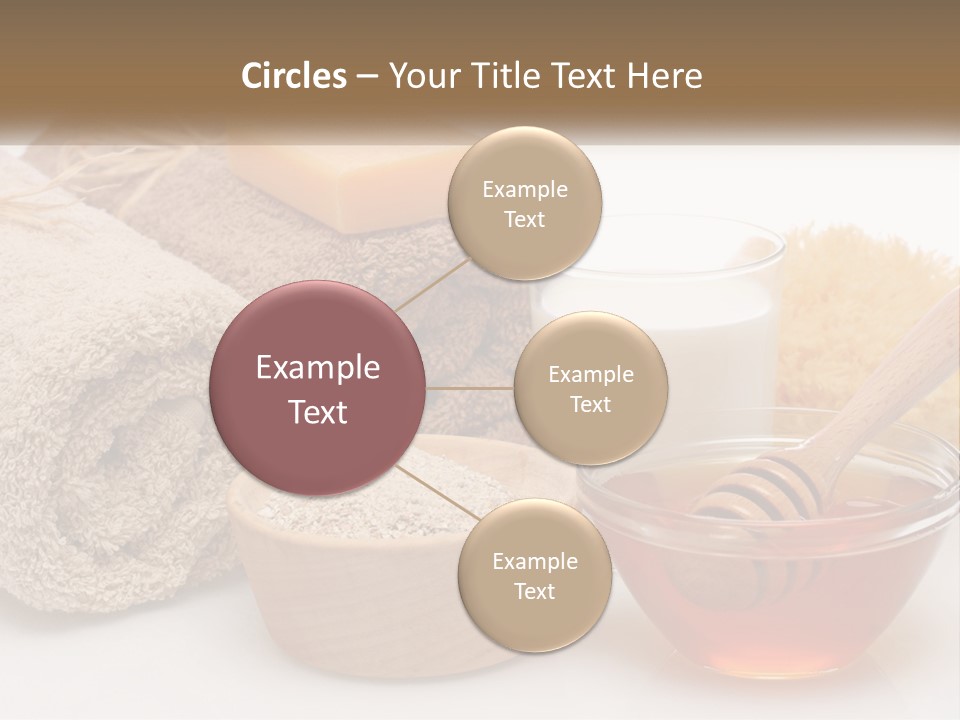 Circles – Your Title Text Here

Example Text

Example Text

Example Text

Example Text